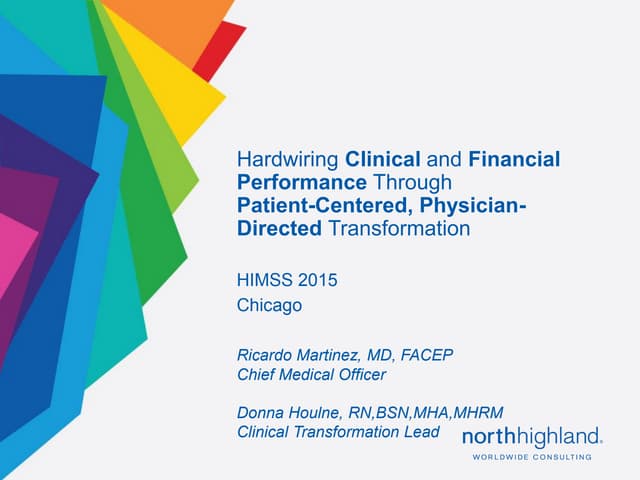 Hardwiring Clinical and Financial Performance Through Patient-Centered, Physician-Directed Transformation

HIMSS 2015
Chicago

Ricardo Martinez, MD, FACEP
Chief Medical Officer

Donna Houlne, RN,BSN,MHA,MHRM
Clinical Transformation Lead

northhighland.
WORLDWIDE CONSULTING